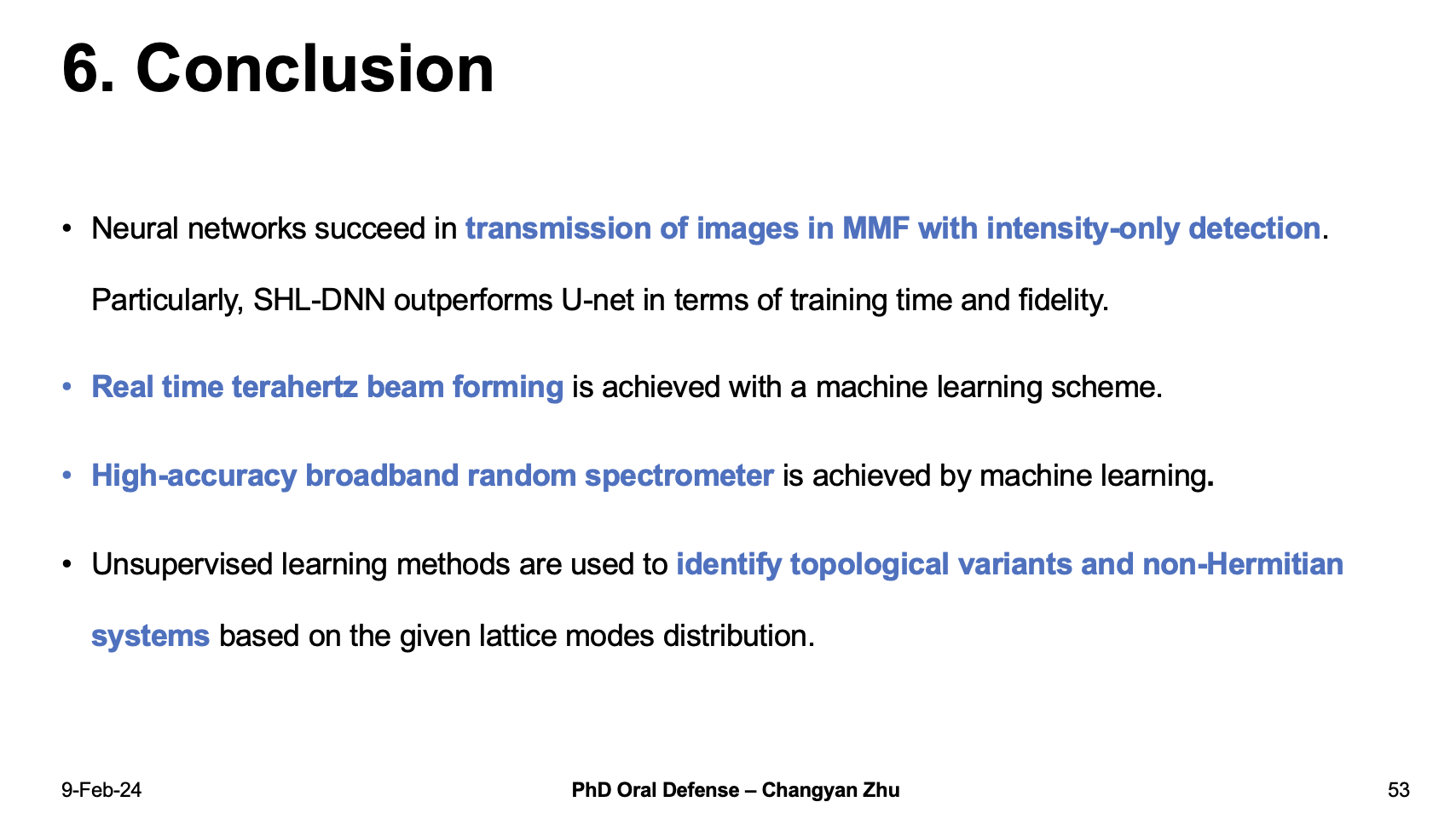 6. Conclusion

• Neural networks succeed in transmission of images in MMF with intensity-only detection. Particularly, SHL-DNN outperforms U-net in terms of training time and fidelity.

• Real time terahertz beam forming is achieved with a machine learning scheme.

• High-accuracy broadband random spectrometer is achieved by machine learning.

• Unsupervised learning methods are used to identify topological variants and non-Hermitian systems based on the given lattice modes distribution.

9-Feb-24

PhD Oral Defense – Changyan Zhu

53